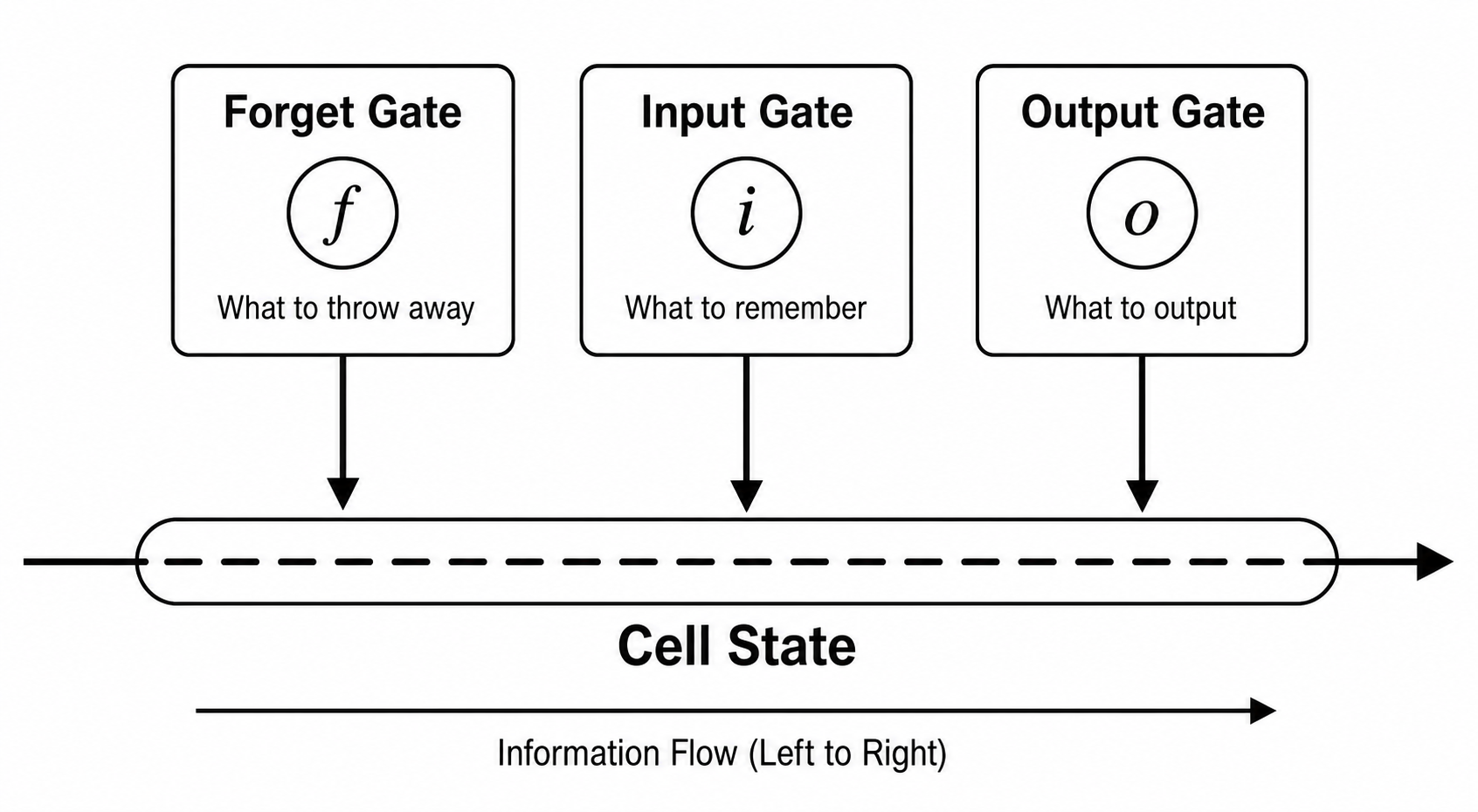 Forget Gate
$f$
What to throw away

Input Gate
$i$
What to remember

Output Gate
$o$
What to output

Cell State

Information Flow (Left to Right)